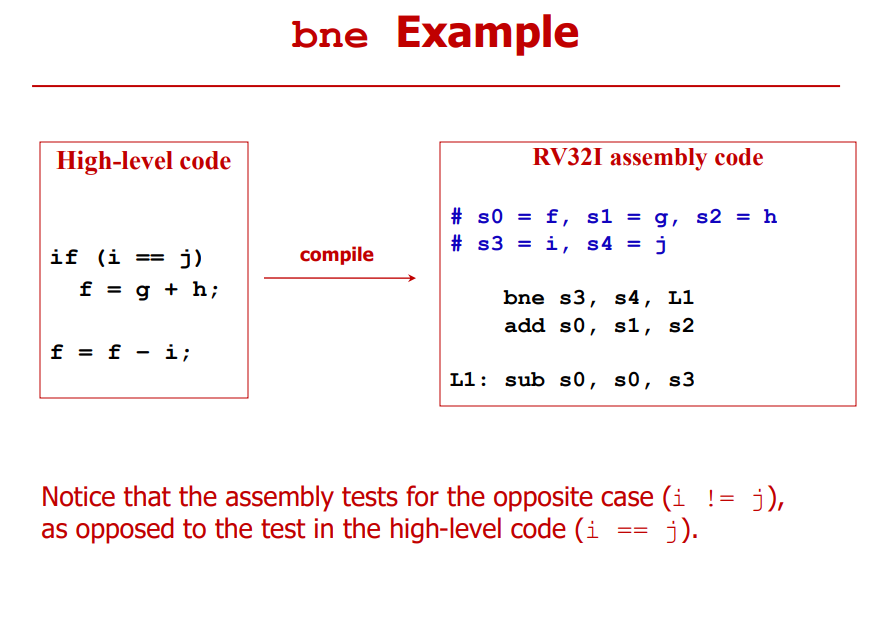 bne Example

High-level code

if (i == j)
  f = g + h;

f = f - i;

compile

RV32I assembly code

# s0 = f, s1 = g, s2 = h
# s3 = i, s4 = j

    bne s3, s4, L1
    add s0, s1, s2

L1: sub s0, s0, s3

Notice that the assembly tests for the opposite case (i != j), as opposed to the test in the high-level code (i == j).